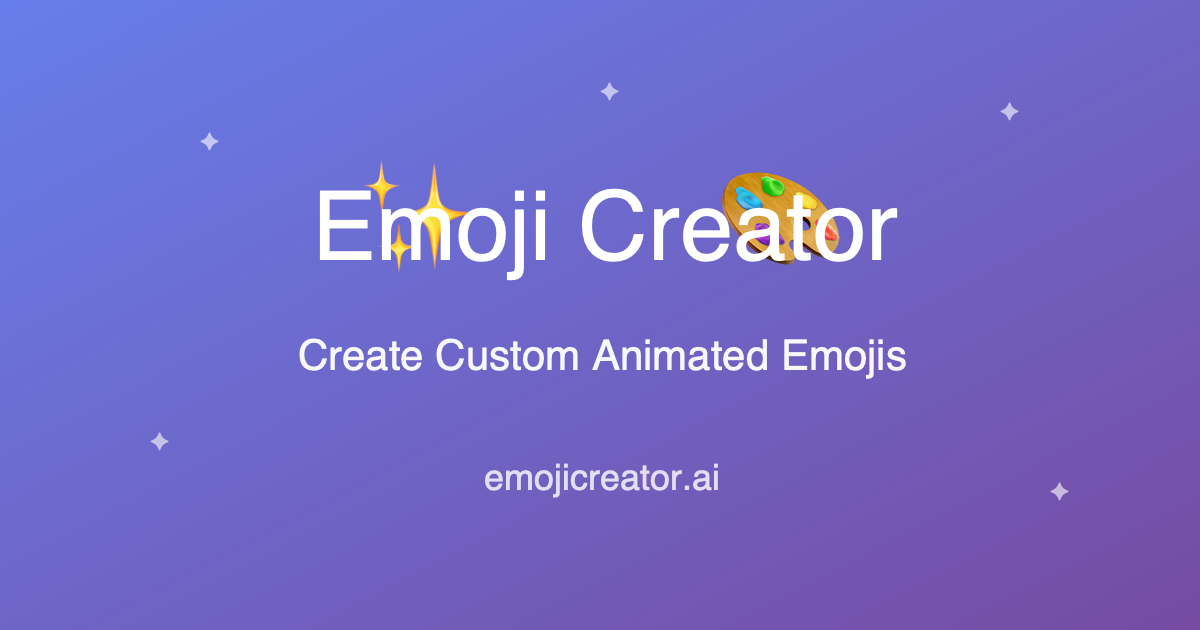 Emoji Creator

Create Custom Animated Emojis

emojicreator.ai